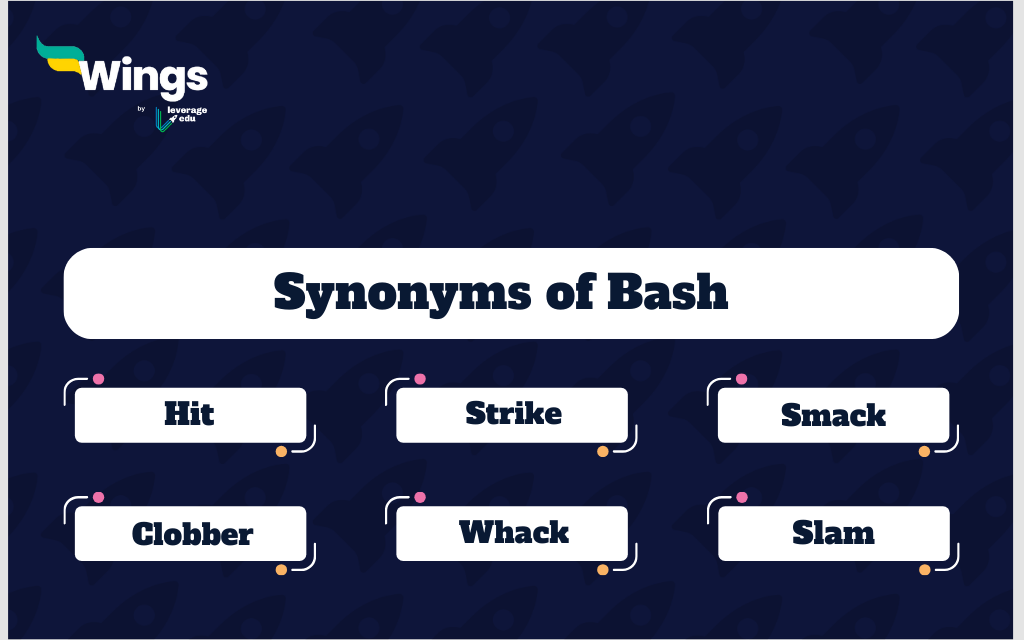 Wings
by leverage edu

Synonyms of Bash

Hit

Strike

Smack

Clobber

Whack

Slam